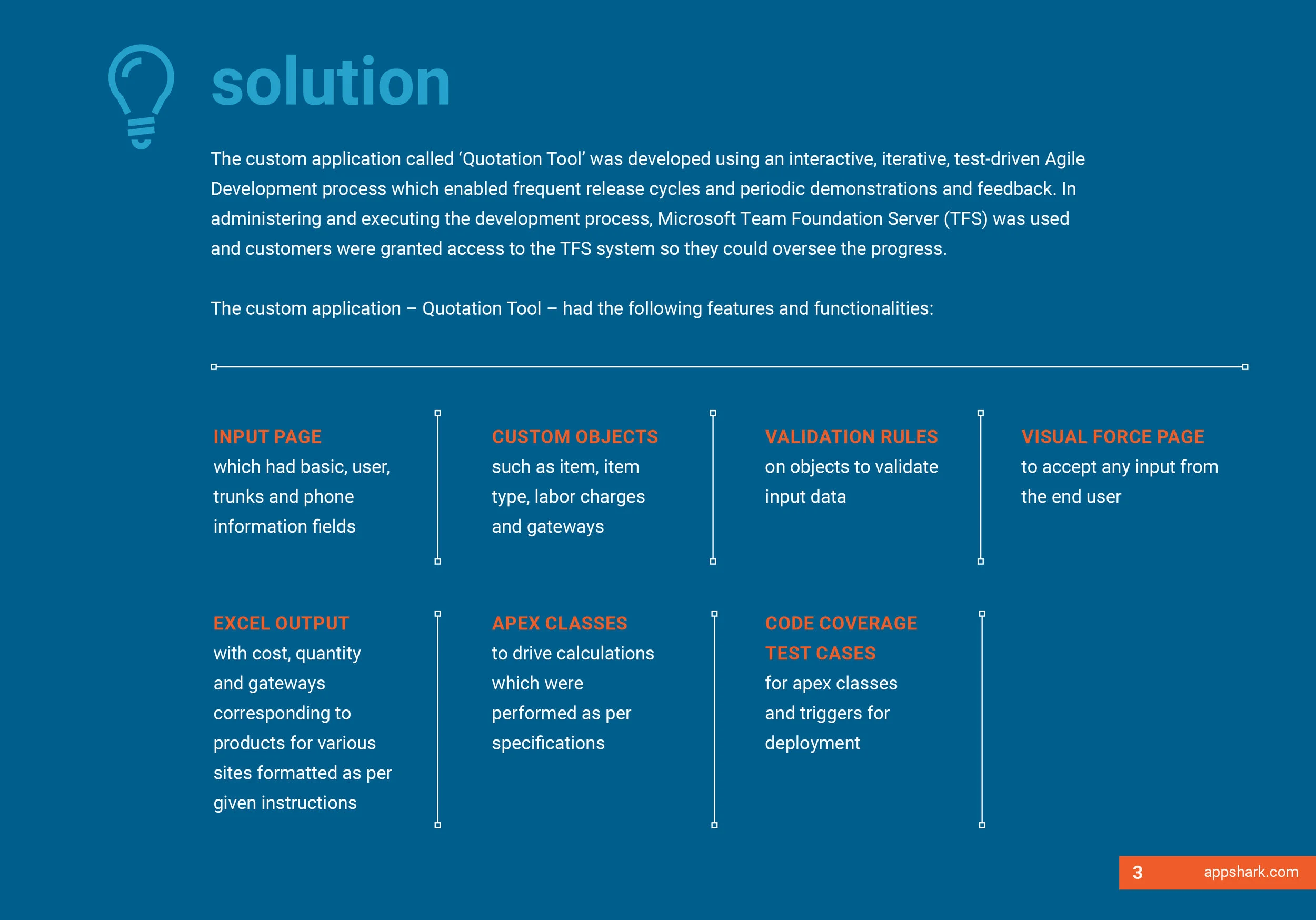 solution

The custom application called ‘Quotation Tool’ was developed using an interactive, iterative, test-driven Agile Development process which enabled frequent release cycles and periodic demonstrations and feedback. In administering and executing the development process, Microsoft Team Foundation Server (TFS) was used and customers were granted access to the TFS system so they could oversee the progress.

The custom application – Quotation Tool – had the following features and functionalities:

INPUT PAGE
which had basic, user, trunks and phone information fields

CUSTOM OBJECTS
such as item, item type, labor charges and gateways

VALIDATION RULES
on objects to validate input data

VISUAL FORCE PAGE
to accept any input from the end user

EXCEL OUTPUT
with cost, quantity and gateways corresponding to products for various sites formatted as per given instructions

APEX CLASSES
to drive calculations which were performed as per specifications

CODE COVERAGE TEST CASES
for apex classes and triggers for deployment

3 appshark.com